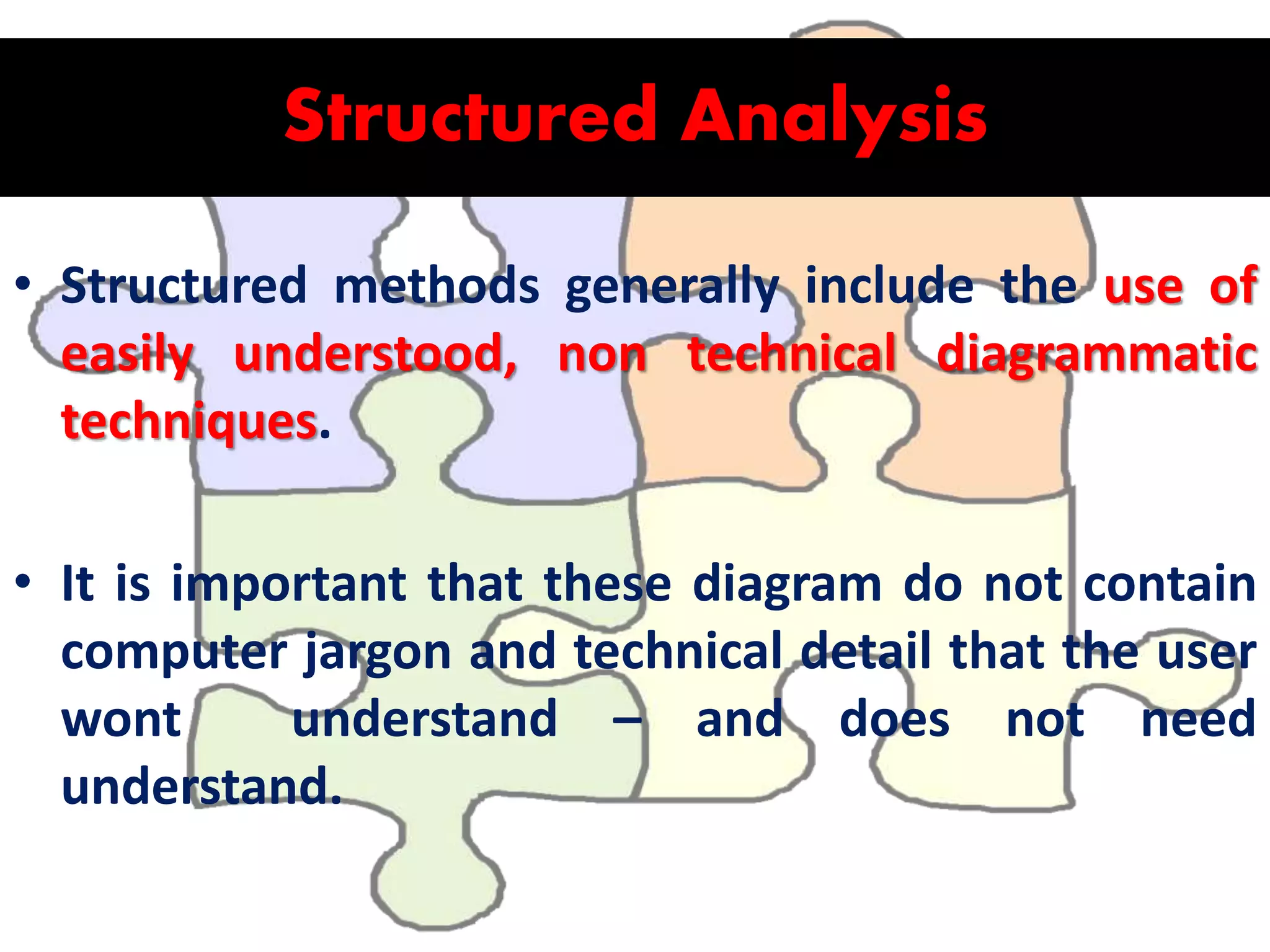 Structured Analysis

• Structured methods generally include the use of easily understood, non technical diagrammatic techniques.

• It is important that these diagram do not contain computer jargon and technical detail that the user wont understand – and does not need understand.